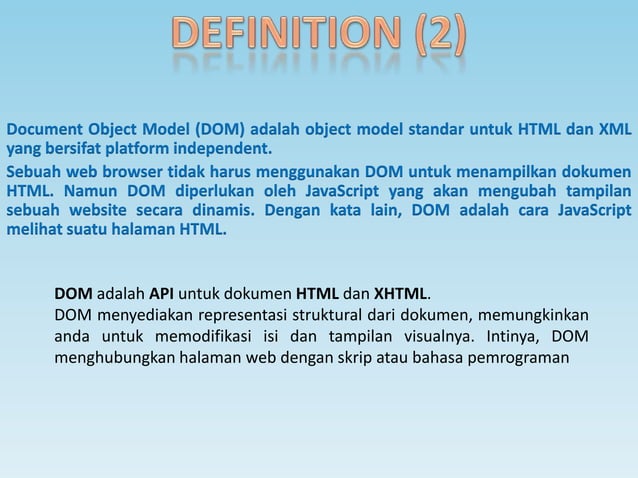 DEFINITION (2)

Document Object Model (DOM) adalah object model standar untuk HTML dan XML yang bersifat platform independent.

Sebuah web browser tidak harus menggunakan DOM untuk menampilkan dokumen HTML. Namun DOM diperlukan oleh JavaScript yang akan mengubah tampilan sebuah website secara dinamis. Dengan kata lain, DOM adalah cara JavaScript melihat suatu halaman HTML.

DOM adalah API untuk dokumen HTML dan XHTML.
DOM menyediakan representasi struktural dari dokumen, memungkinkan anda untuk memodifikasi isi dan tampilan visualnya. Intinya, DOM menghubungkan halaman web dengan skrip atau bahasa pemrograman